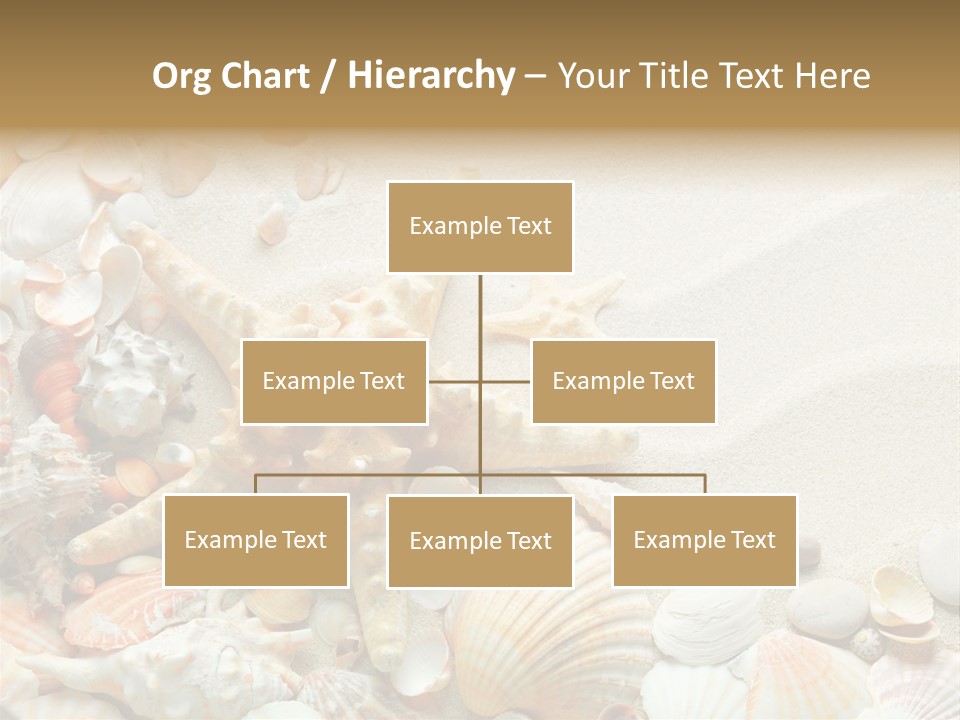 Org Chart / Hierarchy – Your Title Text Here

Example Text

Example Text

Example Text

Example Text

Example Text

Example Text